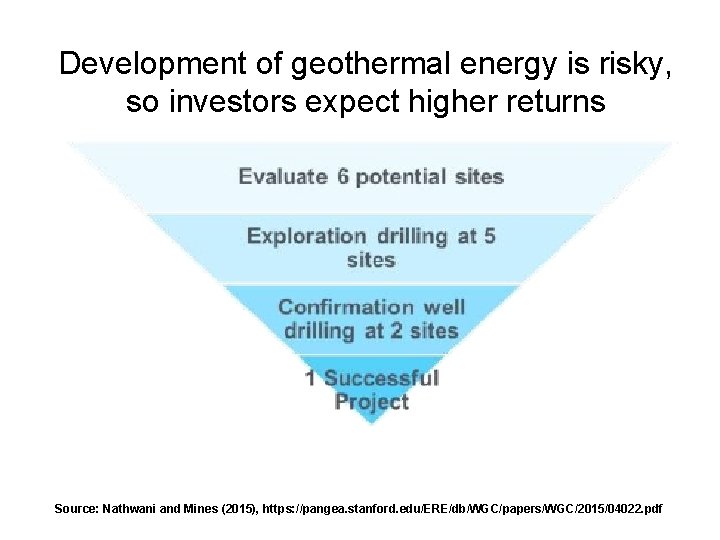 Development of geothermal energy is risky, so investors expect higher returns

Evaluate 6 potential sites

Exploration drilling at 5 sites

Confirmation well drilling at 2 sites

1 Successful Project

Source: Nathwani and Mines (2015), https://pangea.stanford.edu/ERE/db/WGC/papers/WGC/2015/04022.pdf